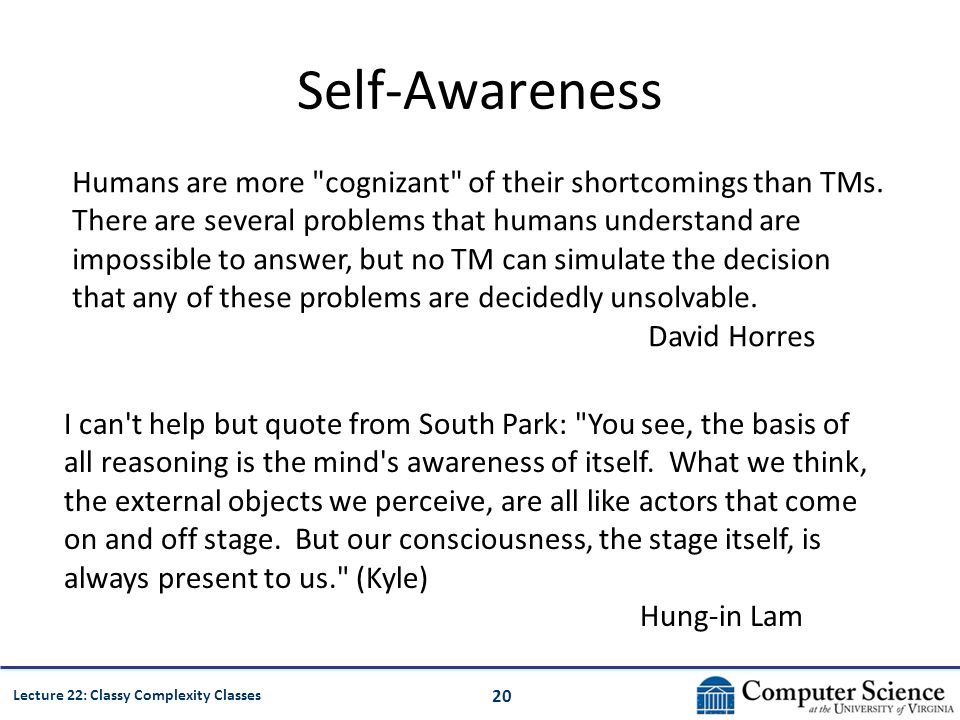 Self-Awareness

Humans are more "cognizant" of their shortcomings than TMs. There are several problems that humans understand are impossible to answer, but no TM can simulate the decision that any of these problems are decidedly unsolvable.
David Horres

I can't help but quote from South Park: "You see, the basis of all reasoning is the mind's awareness of itself. What we think, the external objects we perceive, are all like actors that come on and off stage. But our consciousness, the stage itself, is always present to us." (Kyle)
Hung-in Lam

Lecture 22: Classy Complexity Classes
20
Computer Science at the University of Virginia